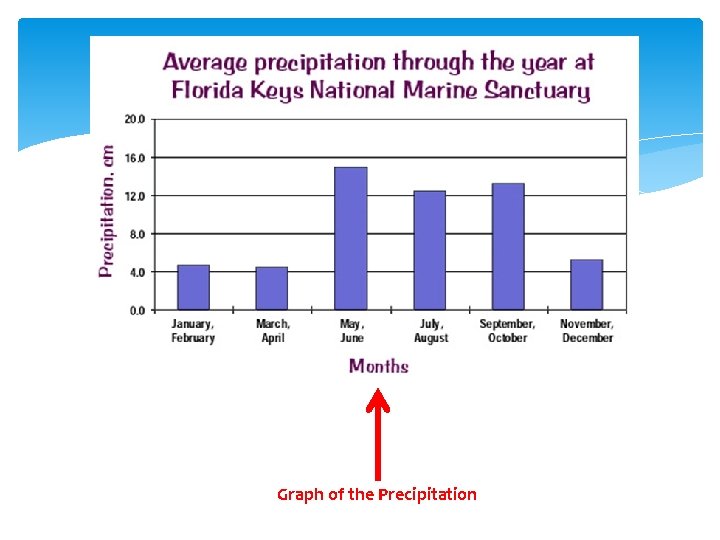 Average precipitation through the year at Florida Keys National Marine Sanctuary

Precipitation, cm

20.0
16.0
12.0
8.0
4.0
0.0

January, February
March, April
May, June
July, August
September, October
November, December

Months

Graph of the Precipitation